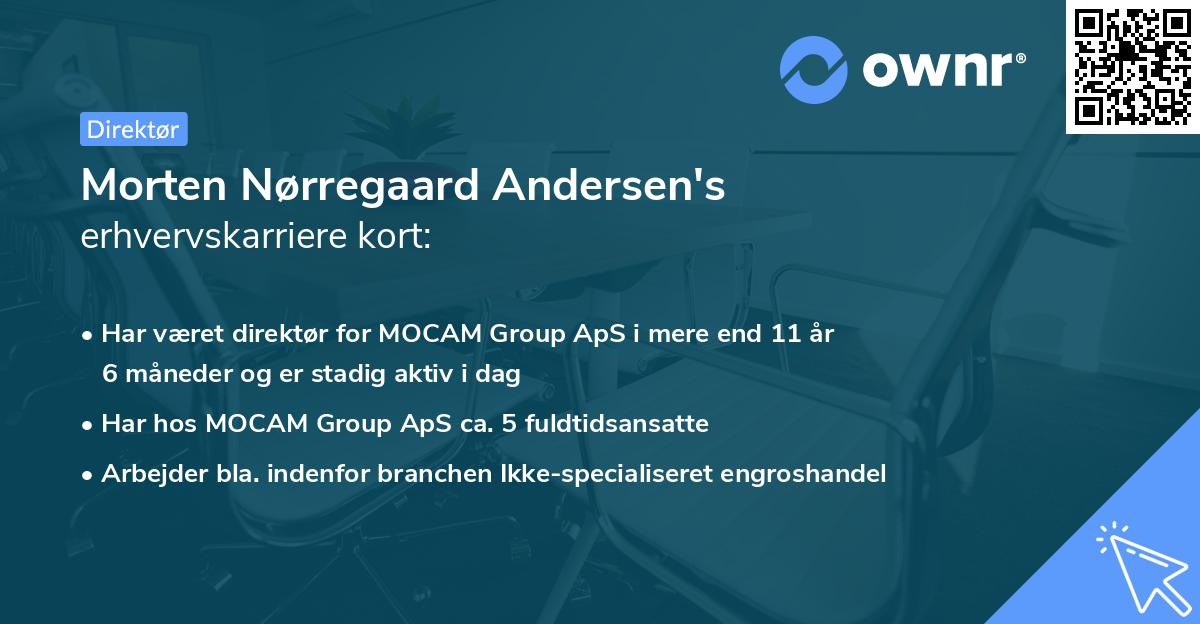 ownr®

Direktør

Morten Nørregaard Andersen's erhvervskarriere kort:

• Har været direktør for MOCAM Group ApS i mere end 11 år 6 måneder og er stadig aktiv i dag
• Har hos MOCAM Group ApS ca. 5 fuldtidsansatte
• Arbejder bla. indenfor branchen Ikke-specialiseret engroshandel